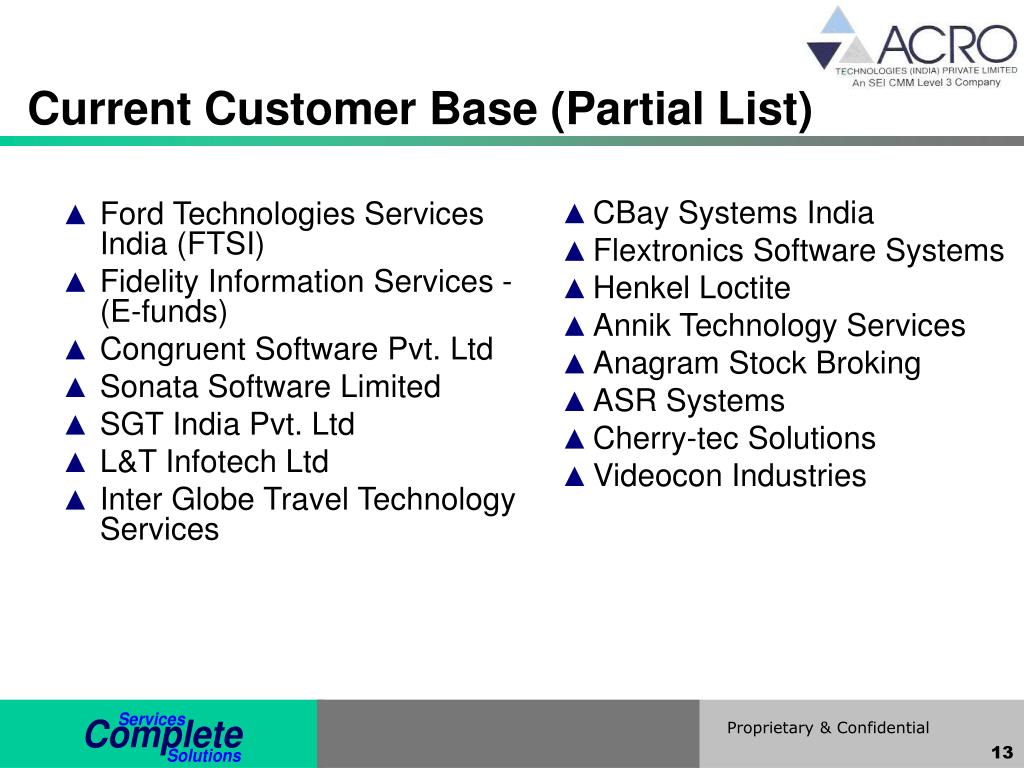 ACRO
TECHNOLOGIES (INDIA) PRIVATE LIMITED
An SEI CMM Level 3 Company

Current Customer Base (Partial List)

▲ Ford Technologies Services India (FTSI)
▲ Fidelity Information Services - (E-funds)
▲ Congruent Software Pvt. Ltd
▲ Sonata Software Limited
▲ SGT India Pvt. Ltd
▲ L&T Infotech Ltd
▲ Inter Globe Travel Technology Services

▲ CBay Systems India
▲ Flextronics Software Systems
▲ Henkel Loctite
▲ Annik Technology Services
▲ Anagram Stock Broking
▲ ASR Systems
▲ Cherry-tec Solutions
▲ Videocon Industries

Services
Complete
Solutions

Proprietary & Confidential

13